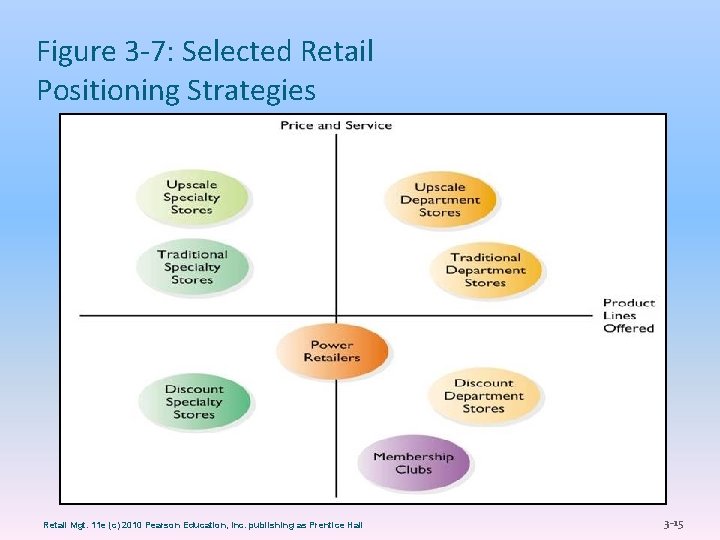 Figure 3-7: Selected Retail Positioning Strategies

Price and Service

Upscale Specialty Stores

Upscale Department Stores

Traditional Specialty Stores

Traditional Department Stores

Product Lines Offered

Power Retailers

Discount Specialty Stores

Discount Department Stores

Membership Clubs

Retail Mgt. 11e (c) 2010 Pearson Education, Inc. publishing as Prentice Hall

3-15